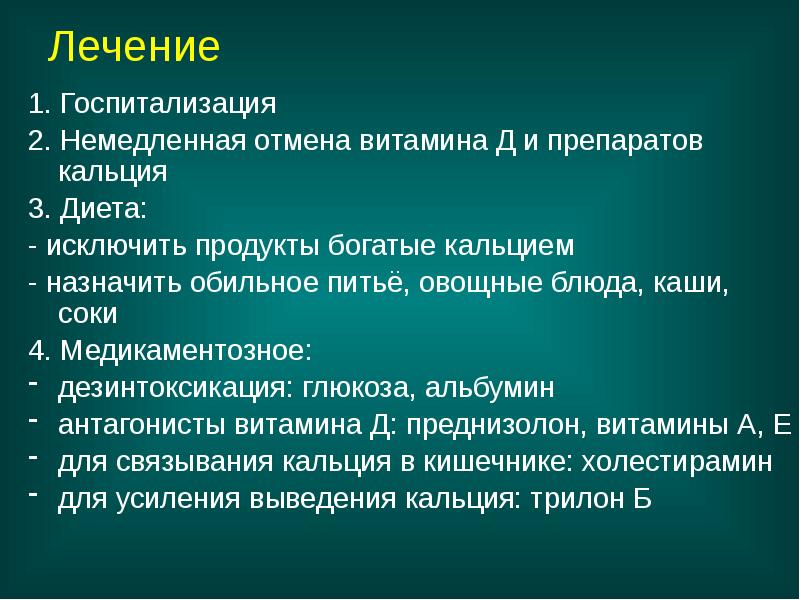 Лечение

1. Госпитализация

2. Немедленная отмена витамина Д и препаратов кальция

3. Диета:

- исключить продукты богатые кальцием

- назначить обильное питьё, овощные блюда, каши, соки

4. Медикаментозное:

- дезинтоксикация: глюкоза, альбумин

- антагонисты витамина Д: преднизолон, витамины А, Е

- для связывания кальция в кишечнике: холестирамин

- для усиления выведения кальция: трилон Б